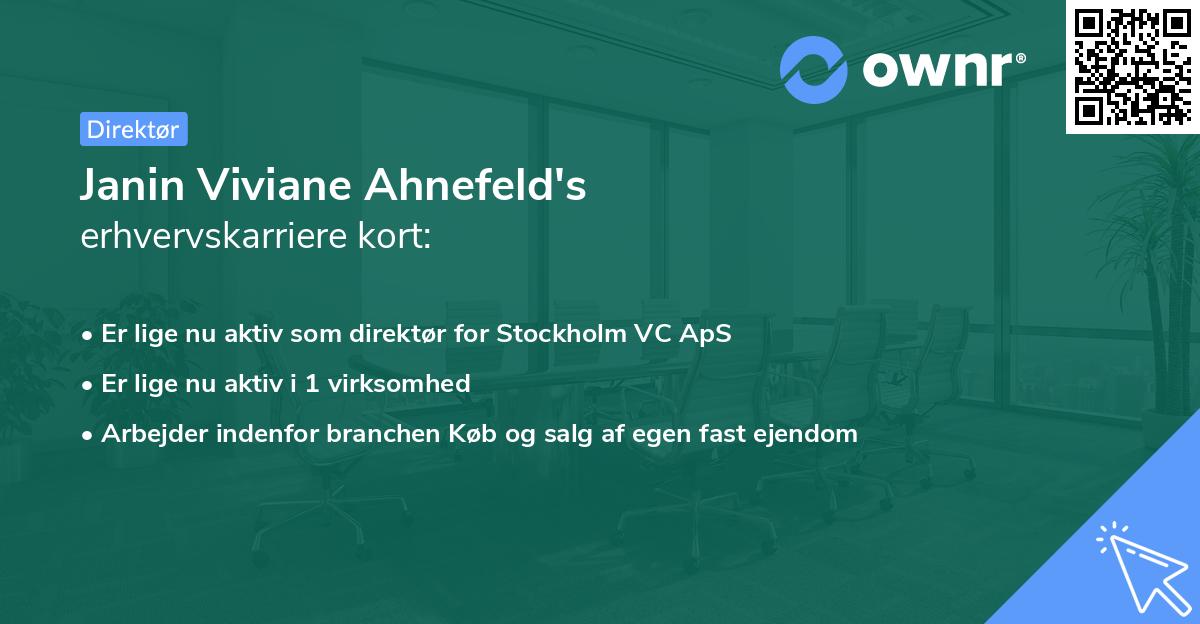 ownr®

Direktør

Janin Viviane Ahnefeld's erhvervskarriere kort:

• Er lige nu aktiv som direktør for Stockholm VC ApS
• Er lige nu aktiv i 1 virksomhed
• Arbejder indenfor branchen Køb og salg af egen fast ejendom